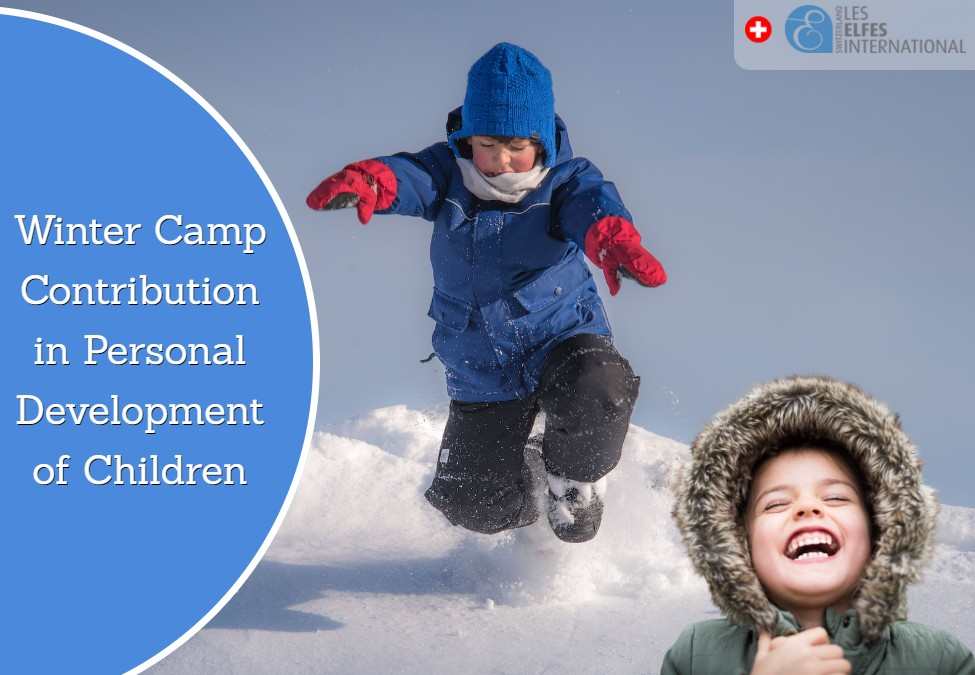 LES ELFES INTERNATIONAL

Winter Camp Contribution in Personal Development of Children